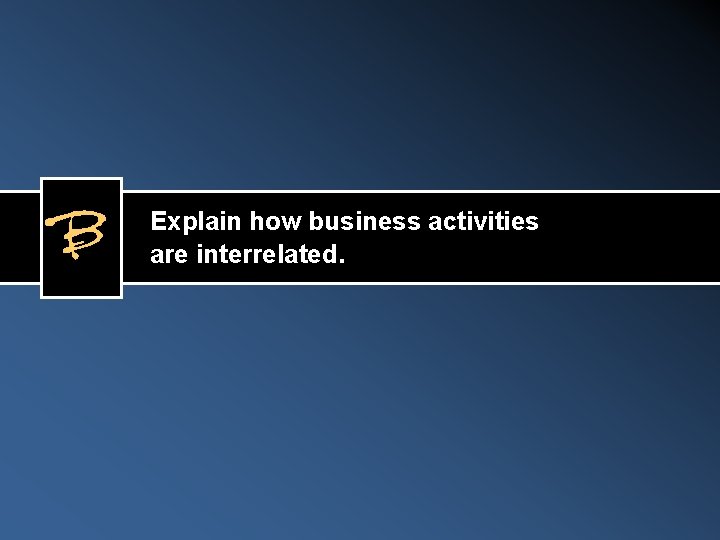 B

Explain how business activities are interrelated.